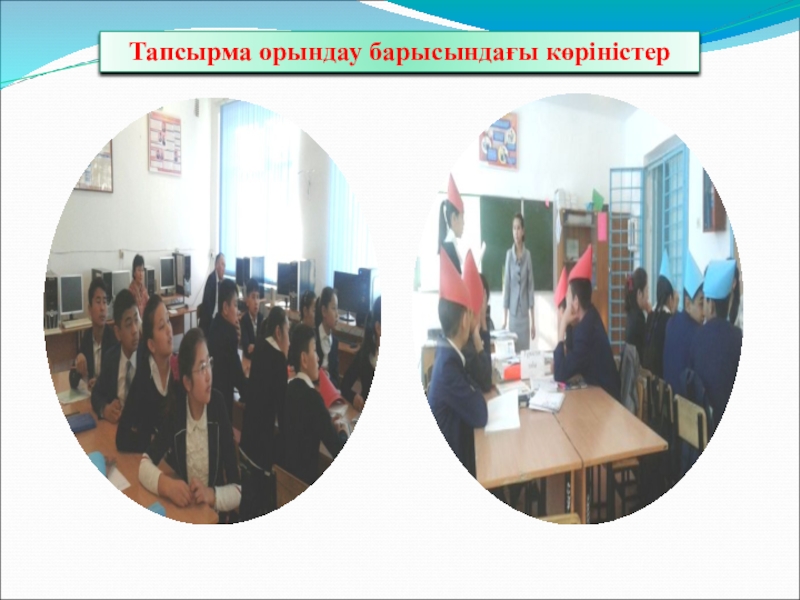 Тапсырма орындау барысындағы көріністер